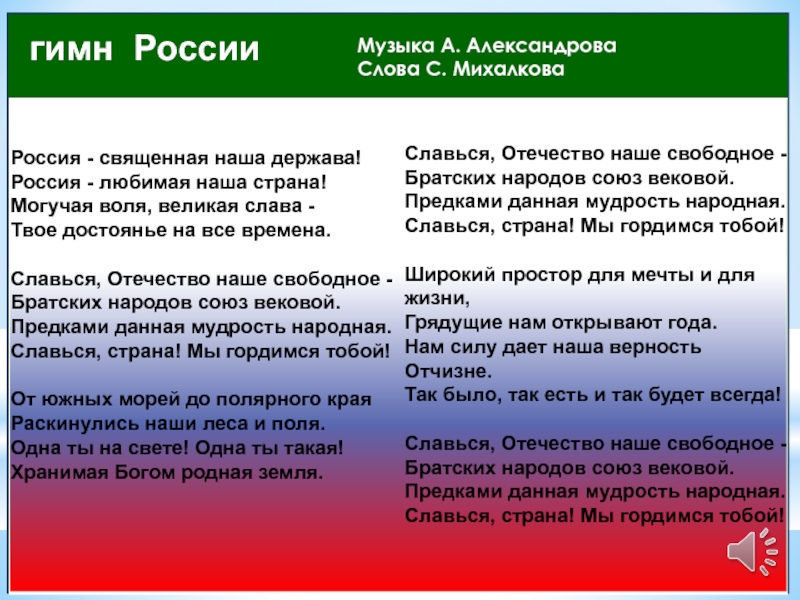 гимн России

Музыка А. Александрова
Слова С. Михалкова

Россия - священная наша держава!
Россия - любимая наша страна!
Могучая воля, великая слава -
Твое достоянье на все времена.

Славься, Отечество наше свободное -
Братских народов союз вековой.
Предками данная мудрость народная.
Славься, страна! Мы гордимся тобой!

От южных морей до полярного края
Раскинулись наши леса и поля.
Одна ты на свете! Одна ты такая!
Хранимая Богом родная земля.

Славься, Отечество наше свободное -
Братских народов союз вековой.
Предками данная мудрость народная.
Славься, страна! Мы гордимся тобой!

Широкий простор для мечты и для жизни,
Грядущие нам открывают года.
Нам силу дает наша верность Отчизне.
Так было, так есть и так будет всегда!

Славься, Отечество наше свободное -
Братских народов союз вековой.
Предками данная мудрость народная.
Славься, страна! Мы гордимся тобой!